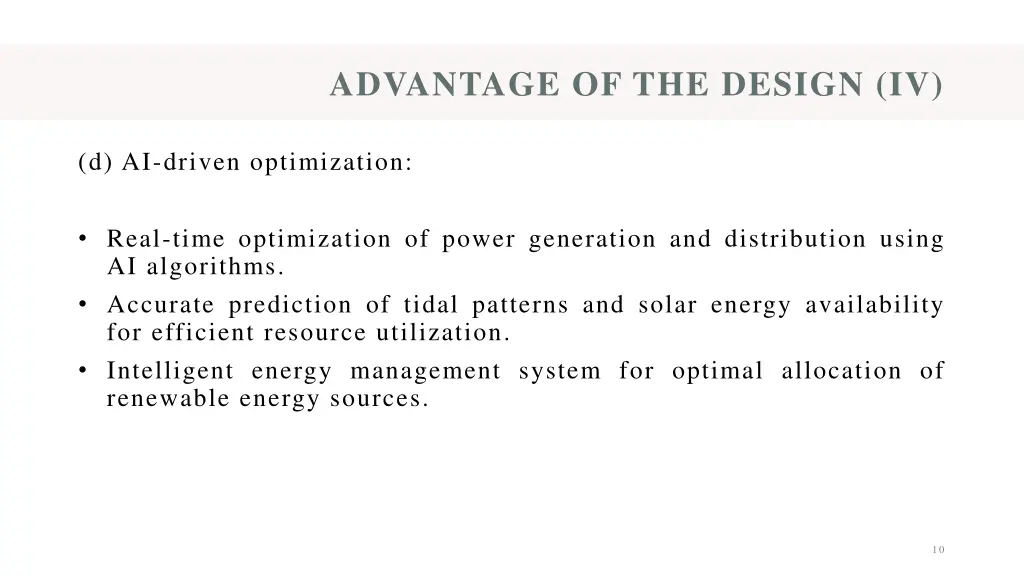 ADVANTAGE OF THE DESIGN (IV)

(d) AI-driven optimization:

• Real-time optimization of power generation and distribution using AI algorithms.
• Accurate prediction of tidal patterns and solar energy availability for efficient resource utilization.
• Intelligent energy management system for optimal allocation of renewable energy sources.

10